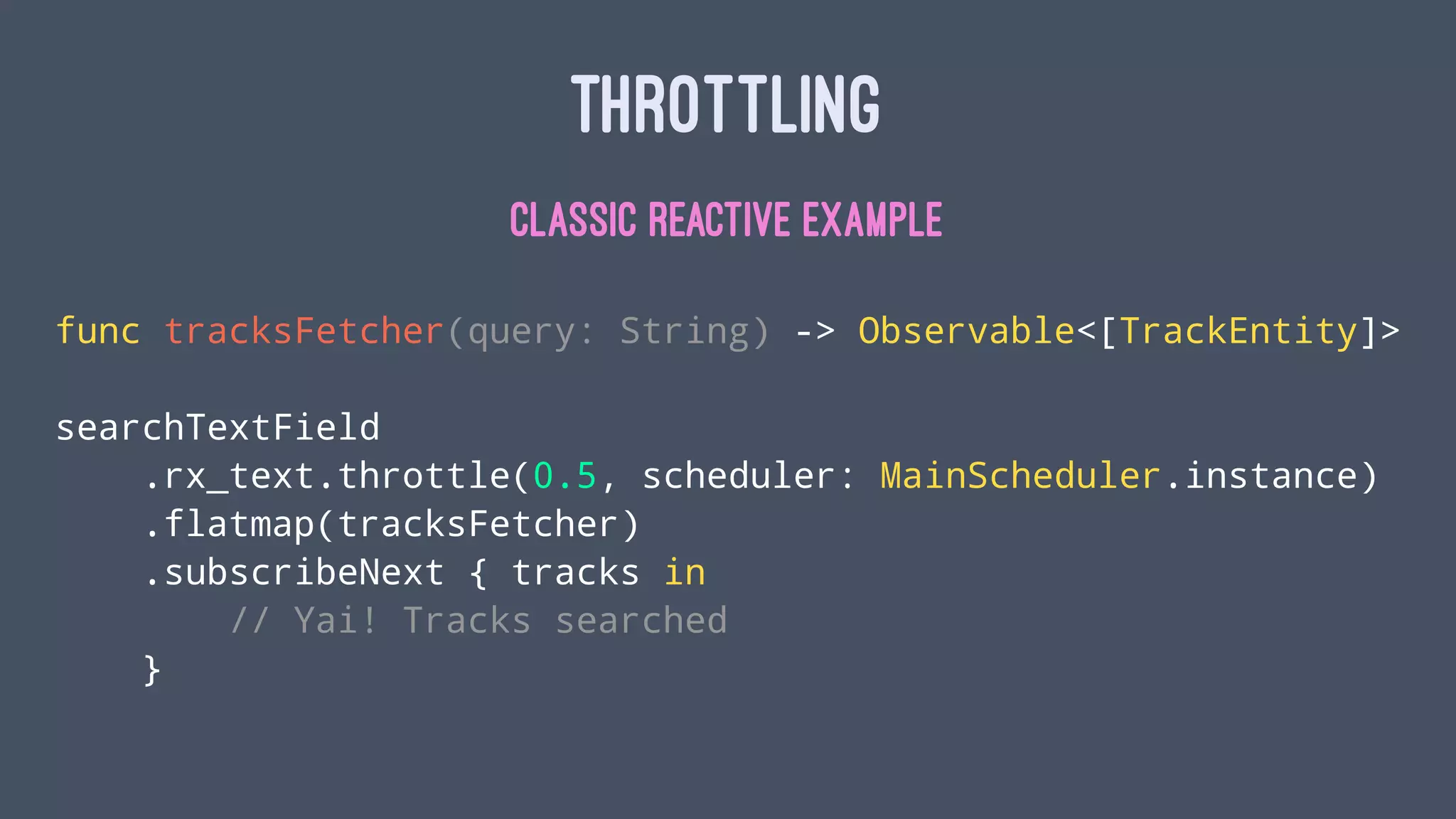 THROTTLING

CLASSIC REACTIVE EXAMPLE

func tracksFetcher(query: String) -> Observable<[TrackEntity]>

searchTextField
    .rx_text.throttle(0.5, scheduler: MainScheduler.instance)
    .flatmap(tracksFetcher)
    .subscribeNext { tracks in
        // Yai! Tracks searched
    }